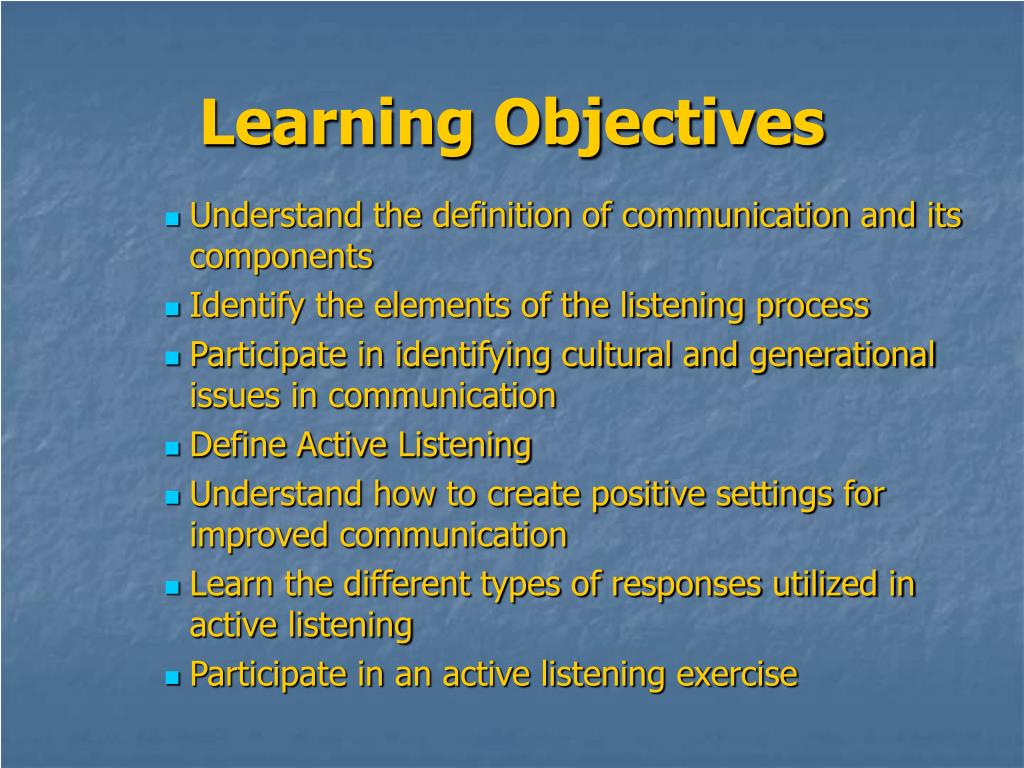 Learning Objectives

- Understand the definition of communication and its components
- Identify the elements of the listening process
- Participate in identifying cultural and generational issues in communication
- Define Active Listening
- Understand how to create positive settings for improved communication
- Learn the different types of responses utilized in active listening
- Participate in an active listening exercise